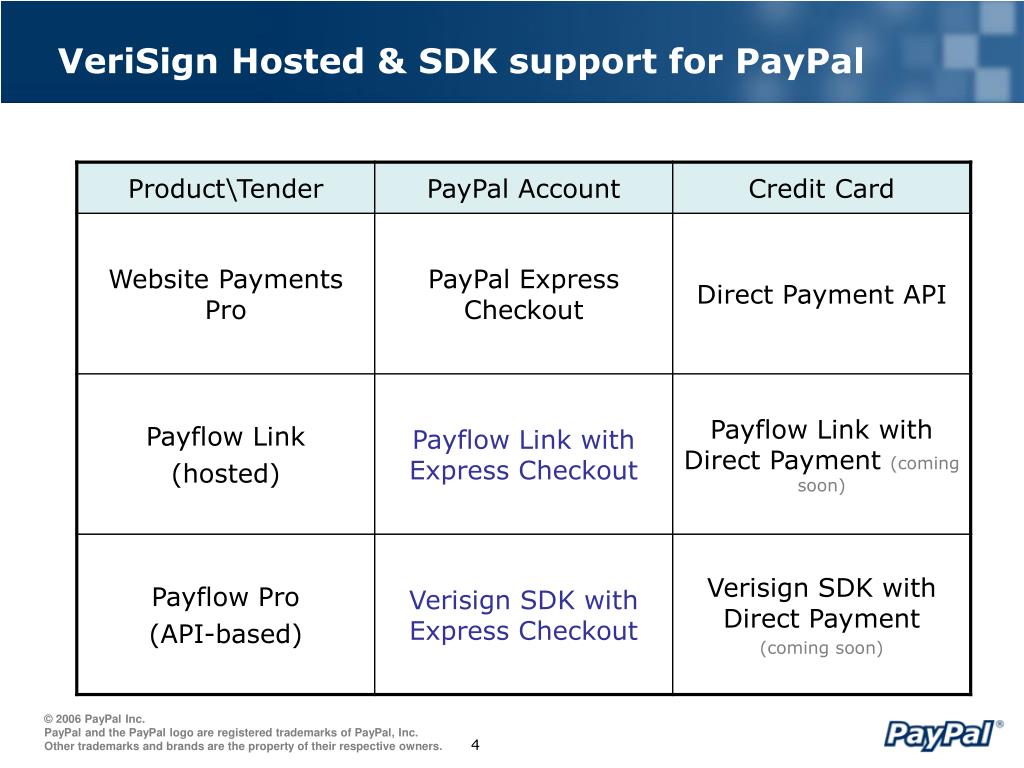 VeriSign Hosted & SDK support for PayPal

| Product\Tender | PayPal Account | Credit Card |
|---|---|---|
| Website Payments Pro | PayPal Express Checkout | Direct Payment API |
| Payflow Link (hosted) | Payflow Link with Express Checkout | Payflow Link with Direct Payment (coming soon) |
| Payflow Pro (API-based) | Verisign SDK with Express Checkout | Verisign SDK with Direct Payment (coming soon) |

© 2006 PayPal Inc.
PayPal and the PayPal logo are registered trademarks of PayPal, Inc.
Other trademarks and brands are the property of their respective owners.

4

PayPal®